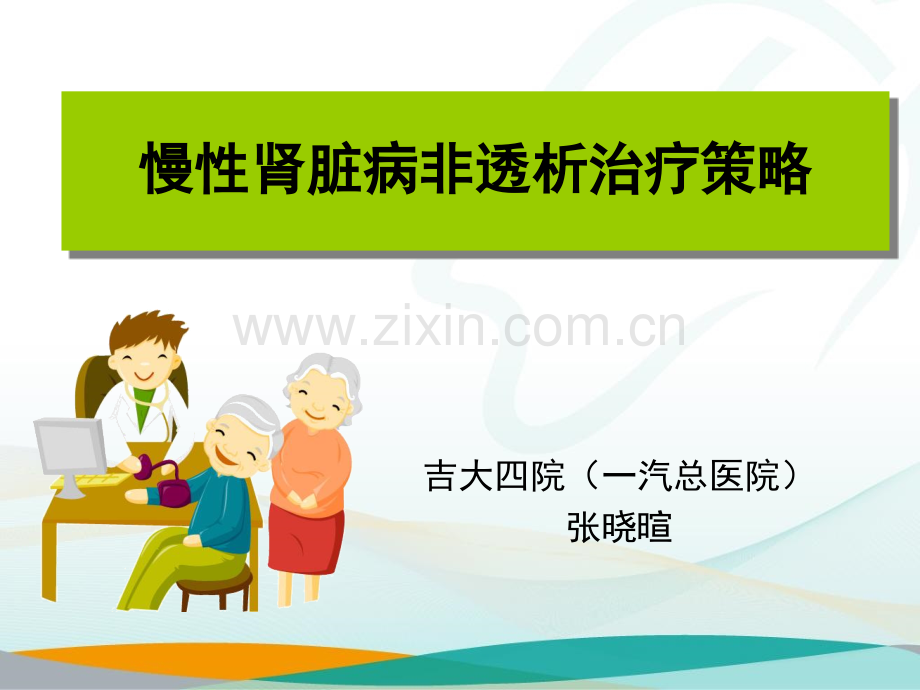 慢性肾脏病非透析治疗策略

www.zixin.com.cn

吉大四院（一汽总医院）
张晓暄